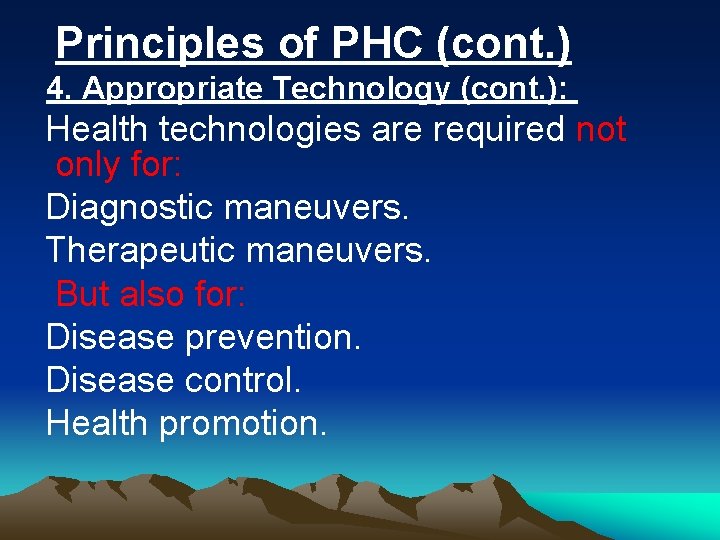 Principles of PHC (cont.)

4. Appropriate Technology (cont.):

Health technologies are required not only for:

Diagnostic maneuvers.

Therapeutic maneuvers.

But also for:

Disease prevention.

Disease control.

Health promotion.